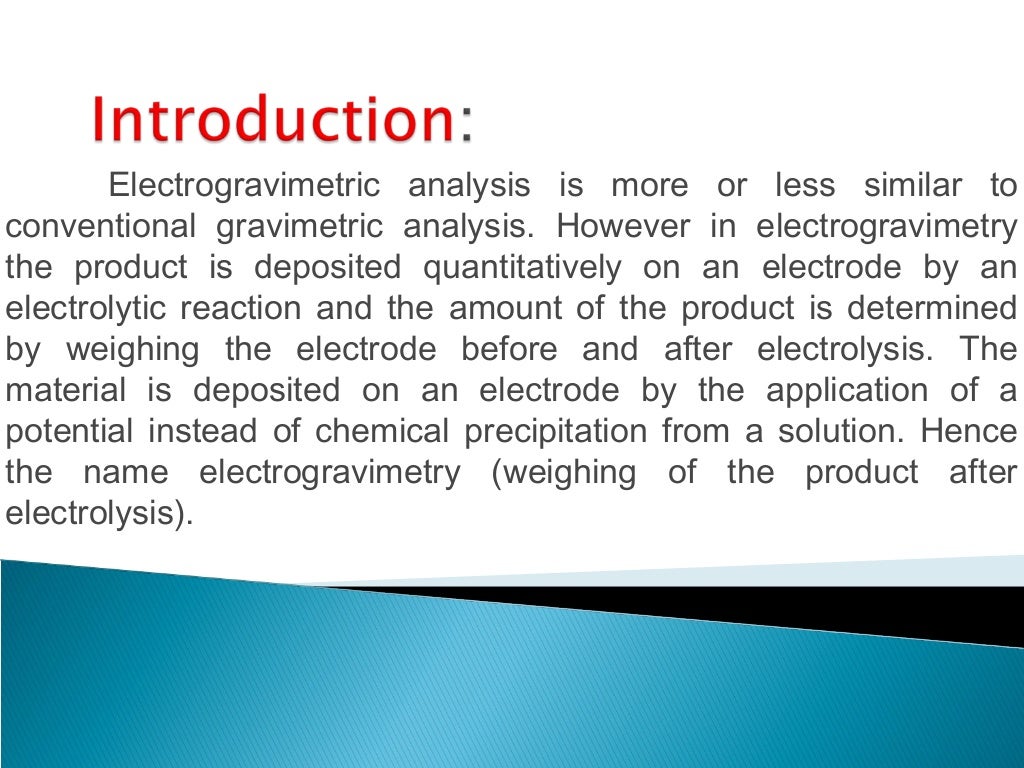 Introduction:

Electrogravimetric analysis is more or less similar to conventional gravimetric analysis. However in electrogravimetry the product is deposited quantitatively on an electrode by an electrolytic reaction and the amount of the product is determined by weighing the electrode before and after electrolysis. The material is deposited on an electrode by the application of a potential instead of chemical precipitation from a solution. Hence the name electrogravimetry (weighing of the product after electrolysis).